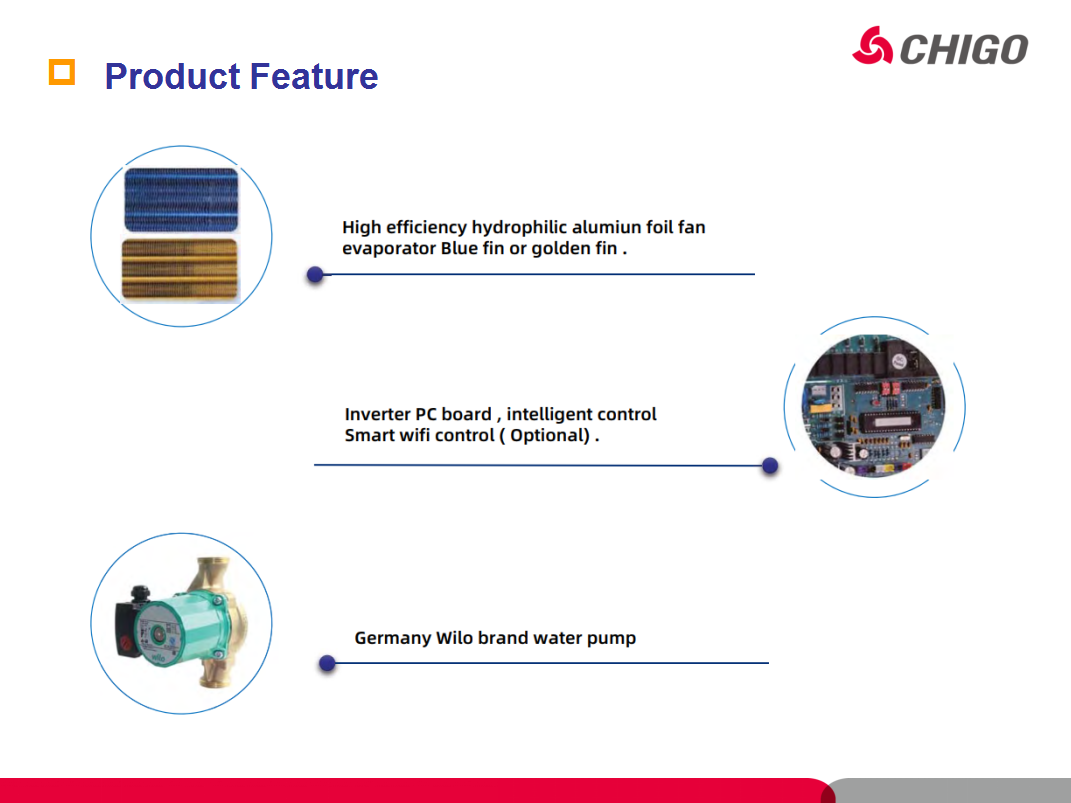 CHIGO

Product Feature

High efficiency hydrophilic alumiun foil fan evaporator Blue fin or golden fin .

Inverter PC board , intelligent control
Smart wifi control ( Optional) .

Germany Wilo brand water pump